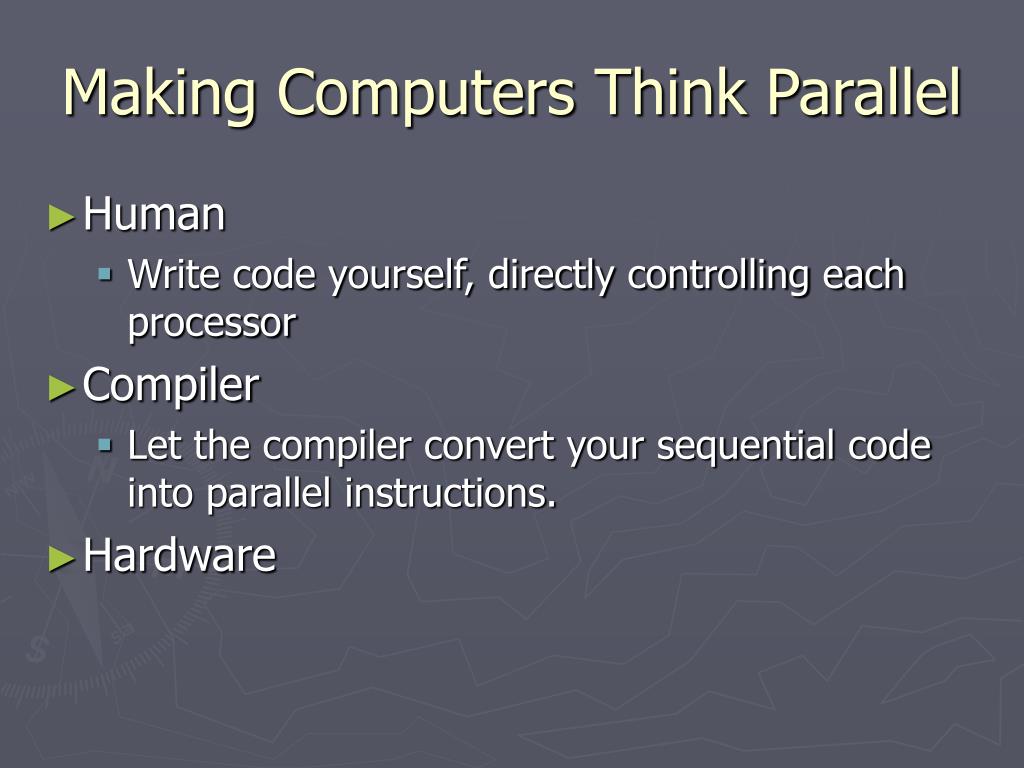 Making Computers Think Parallel

► Human

▪ Write code yourself, directly controlling each processor

► Compiler

▪ Let the compiler convert your sequential code into parallel instructions.

► Hardware